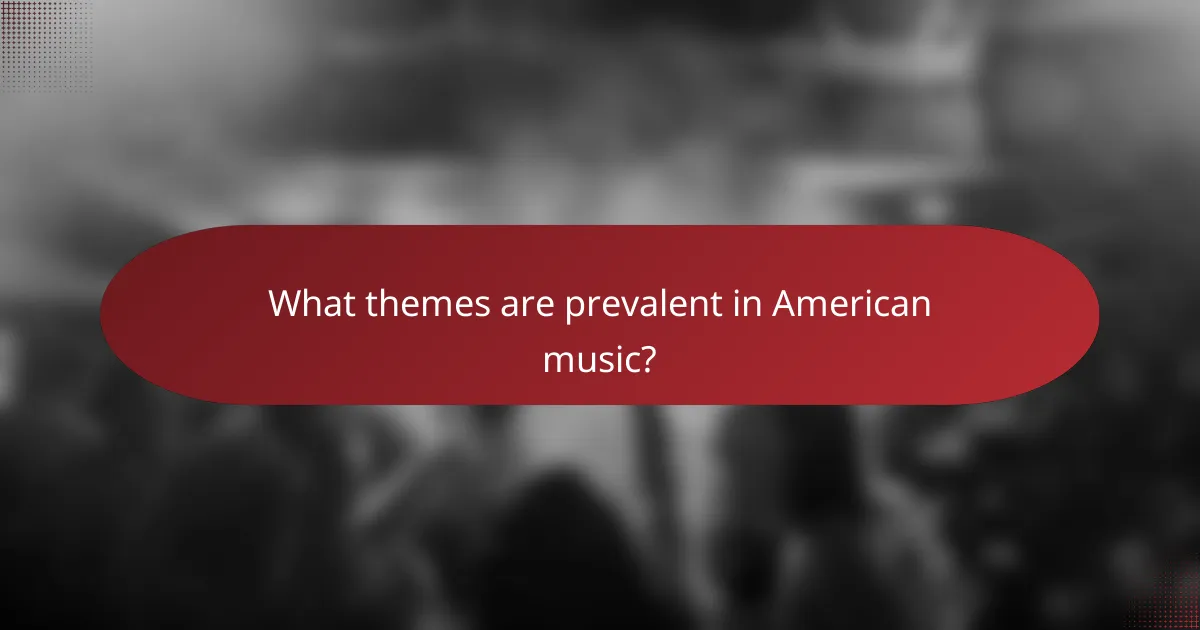 What themes are prevalent in American music?